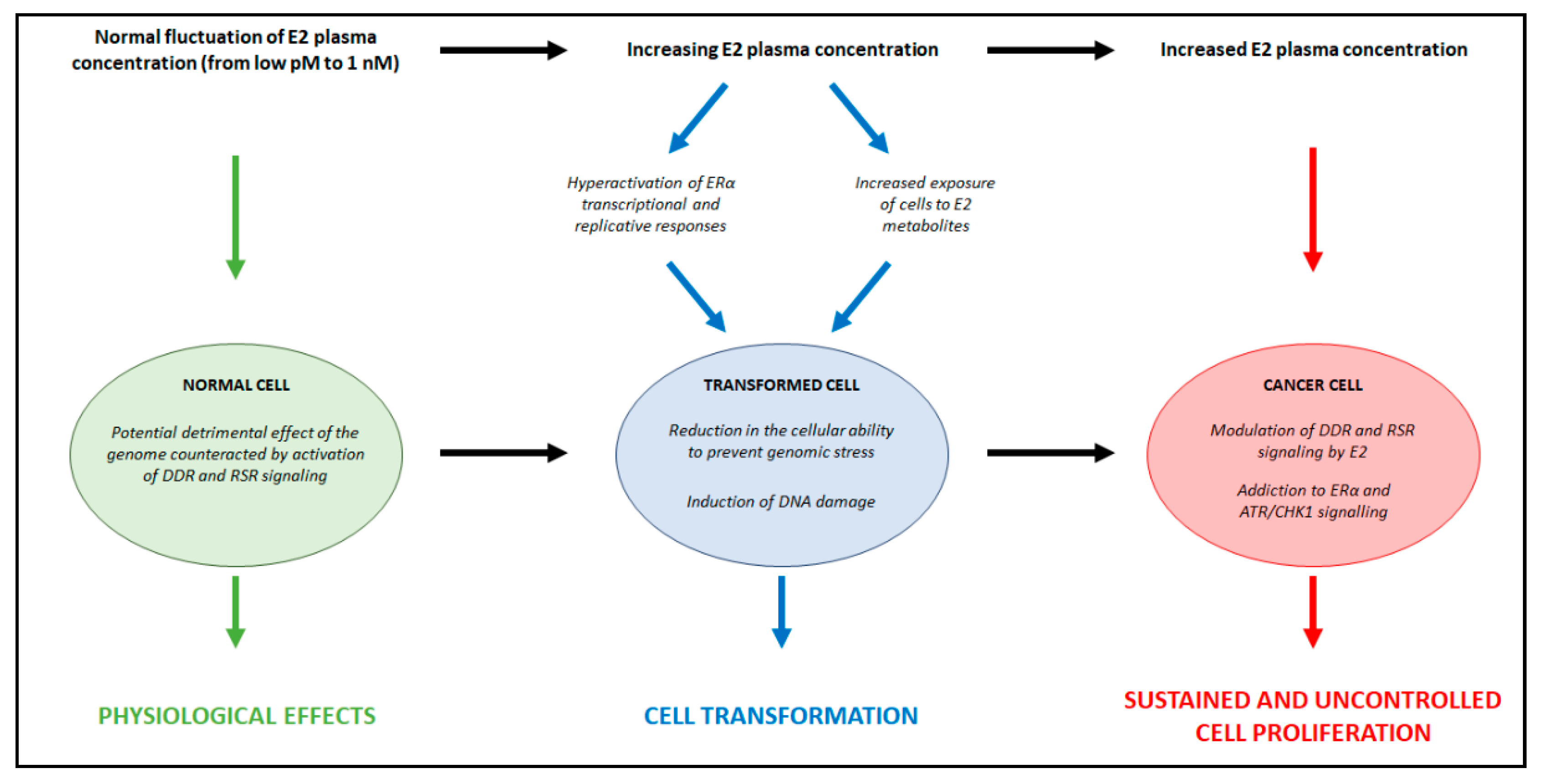 Normal fluctuation of E2 plasma concentration (from low pM to 1 nM)

Increasing E2 plasma concentration

Increased E2 plasma concentration

Hyperactivation of ERα transcriptional and replicative responses

Increased exposure of cells to E2 metabolites

NORMAL CELL

Potential detrimental effect of the genome counteracted by activation of DDR and RSR signaling

TRANSFORMED CELL

Reduction in the cellular ability to prevent genomic stress

Induction of DNA damage

CANCER CELL

Modulation of DDR and RSR signaling by E2

Addiction to ERα and ATR/CHK1 signalling

PHYSIOLOGICAL EFFECTS

CELL TRANSFORMATION

SUSTAINED AND UNCONTROLLED CELL PROLIFERATION